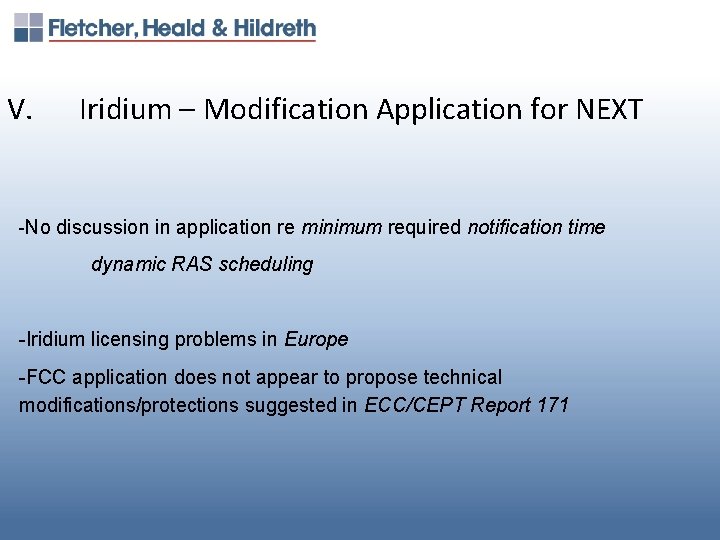 Fletcher, Heald & Hildreth

V. Iridium – Modification Application for NEXT

-No discussion in application re minimum required notification time

dynamic RAS scheduling

-Iridium licensing problems in Europe

-FCC application does not appear to propose technical modifications/protections suggested in ECC/CEPT Report 171